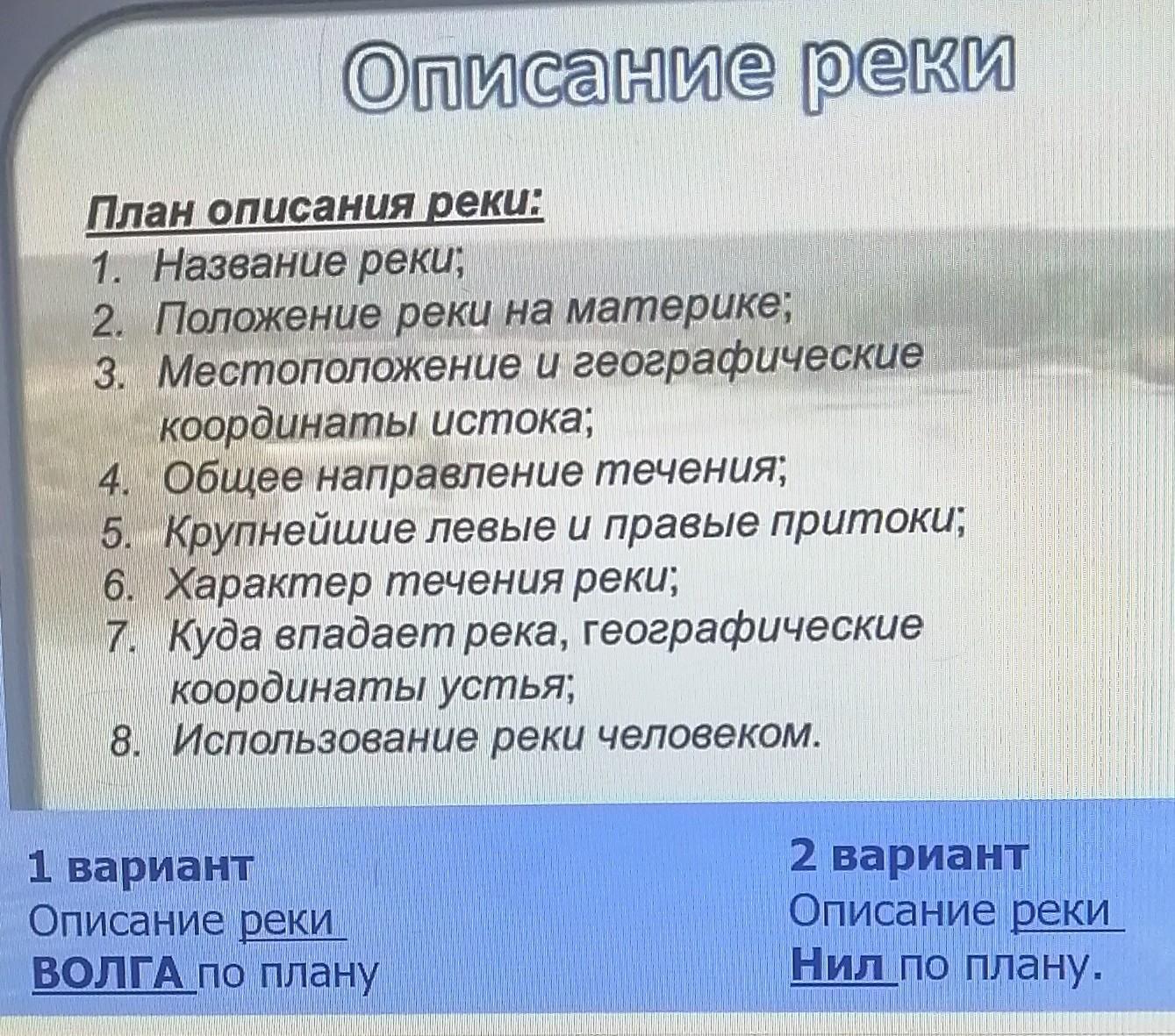 Описание реки

План описания реки:
1. Название реки;
2. Положение реки на материке;
3. Местоположение и географические координаты истока;
4. Общее направление течения;
5. Крупнейшие левые и правые притоки;
6. Характер течения реки;
7. Куда впадает река, географические координаты устья;
8. Использование реки человеком.

1 вариант
Описание реки ВОЛГА по плану

2 вариант
Описание реки Нил по плану.